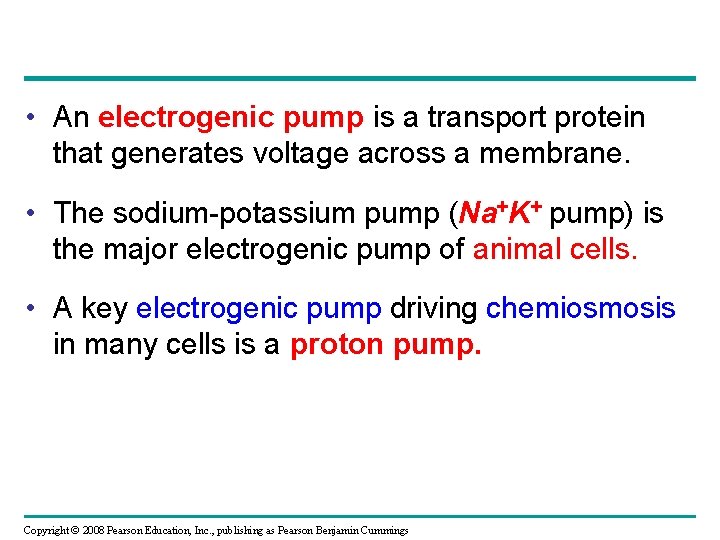 • An electrogenic pump is a transport protein that generates voltage across a membrane.

• The sodium-potassium pump ($Na^+K^+$ pump) is the major electrogenic pump of animal cells.

• A key electrogenic pump driving chemiosmosis in many cells is a proton pump.

Copyright © 2008 Pearson Education, Inc., publishing as Pearson Benjamin Cummings